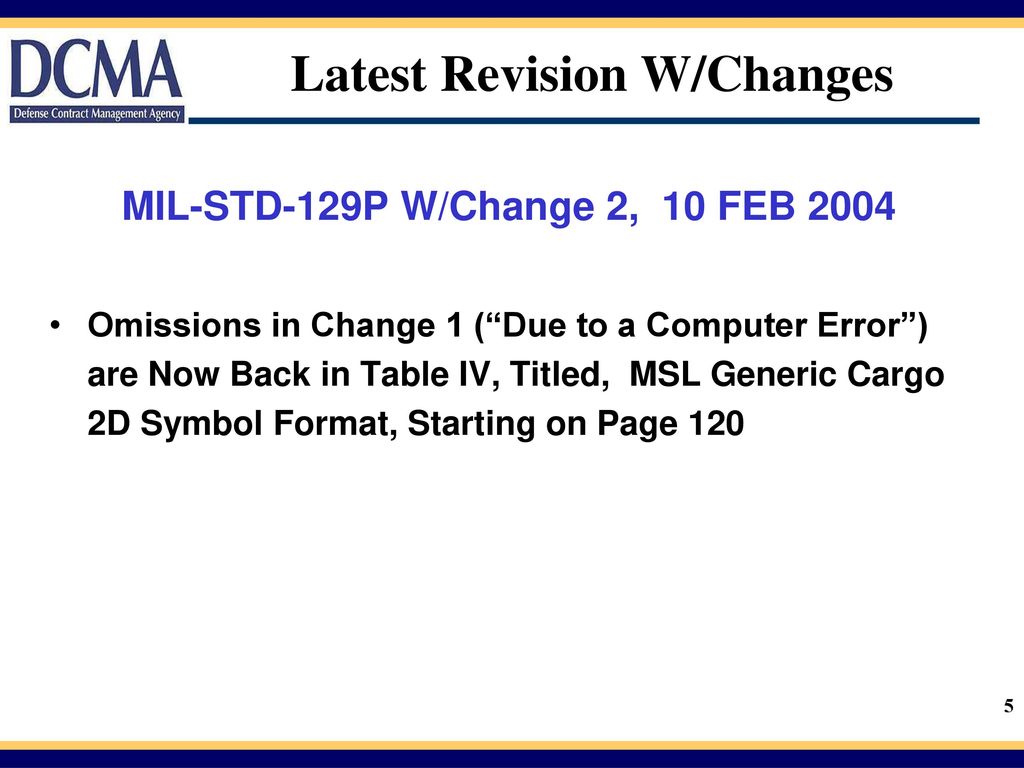 DCMA
Defense Contract Management Agency

Latest Revision W/Changes

MIL-STD-129P W/Change 2, 10 FEB 2004

• Omissions in Change 1 (“Due to a Computer Error”) are Now Back in Table IV, Titled, MSL Generic Cargo 2D Symbol Format, Starting on Page 120

5